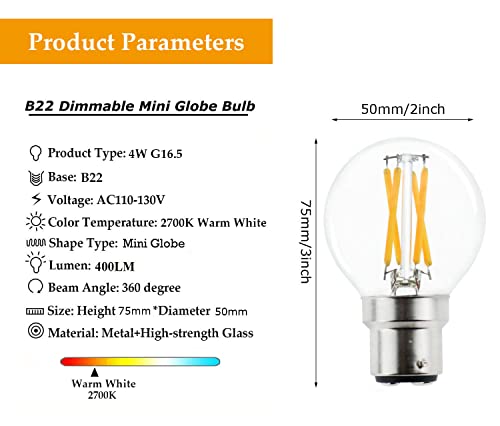 Product Parameters

B22 Dimmable Mini Globe Bulb

Product Type: 4W G16.5
Base: B22
Voltage: AC110-130V
Color Temperature: 2700K Warm White
Shape Type: Mini Globe
Lumen: 400LM
Beam Angle: 360 degree
Size: Height 75mm *Diameter 50mm
Material: Metal+High-strength Glass

Warm White
2700K

50mm/2inch
75mm/3inch